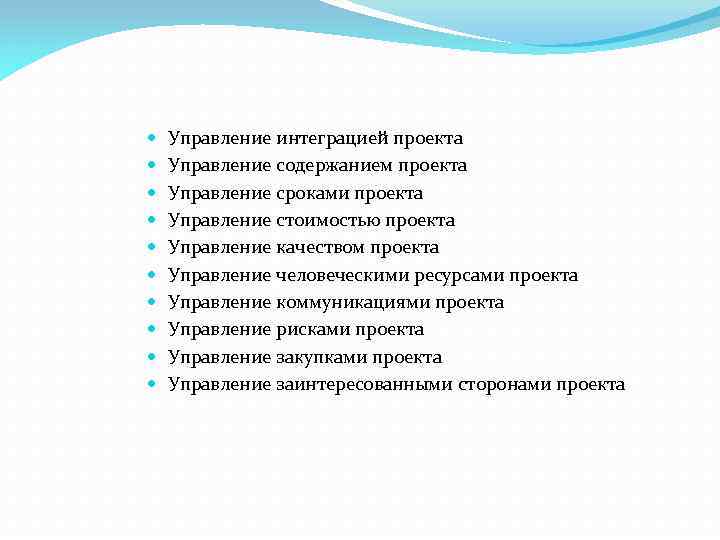 - Управление интеграцией проекта
- Управление содержанием проекта
- Управление сроками проекта
- Управление стоимостью проекта
- Управление качеством проекта
- Управление человеческими ресурсами проекта
- Управление коммуникациями проекта
- Управление рисками проекта
- Управление закупками проекта
- Управление заинтересованными сторонами проекта